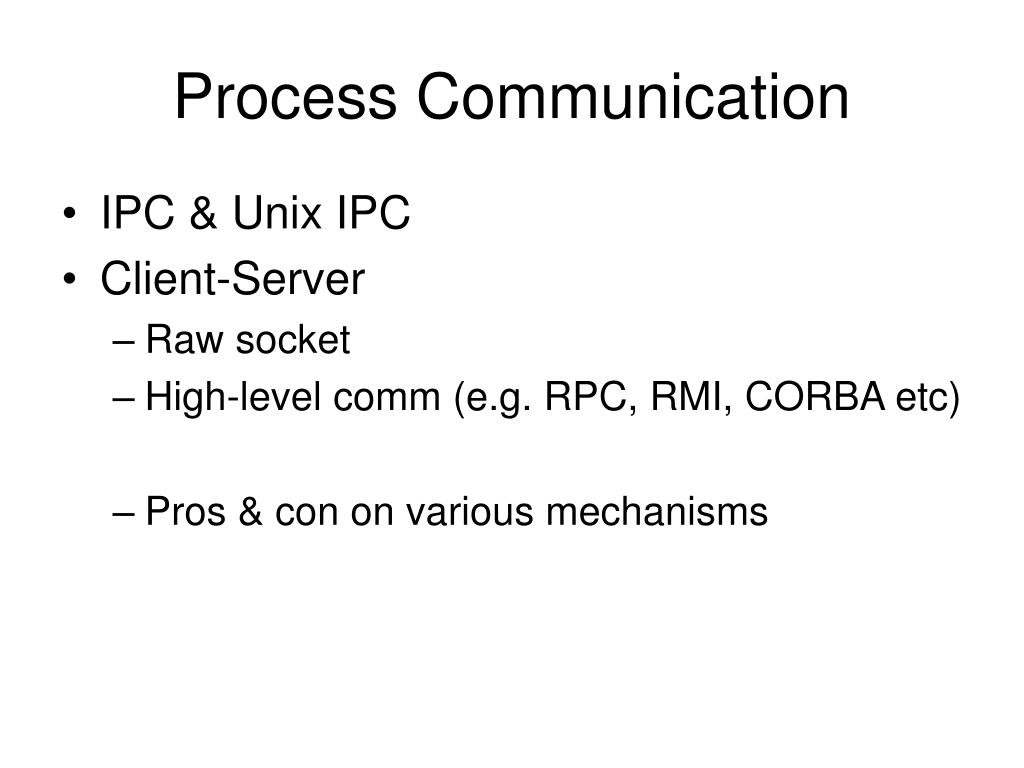 Process Communication

• IPC & Unix IPC
• Client-Server
– Raw socket
– High-level comm (e.g. RPC, RMI, CORBA etc)

– Pros & con on various mechanisms